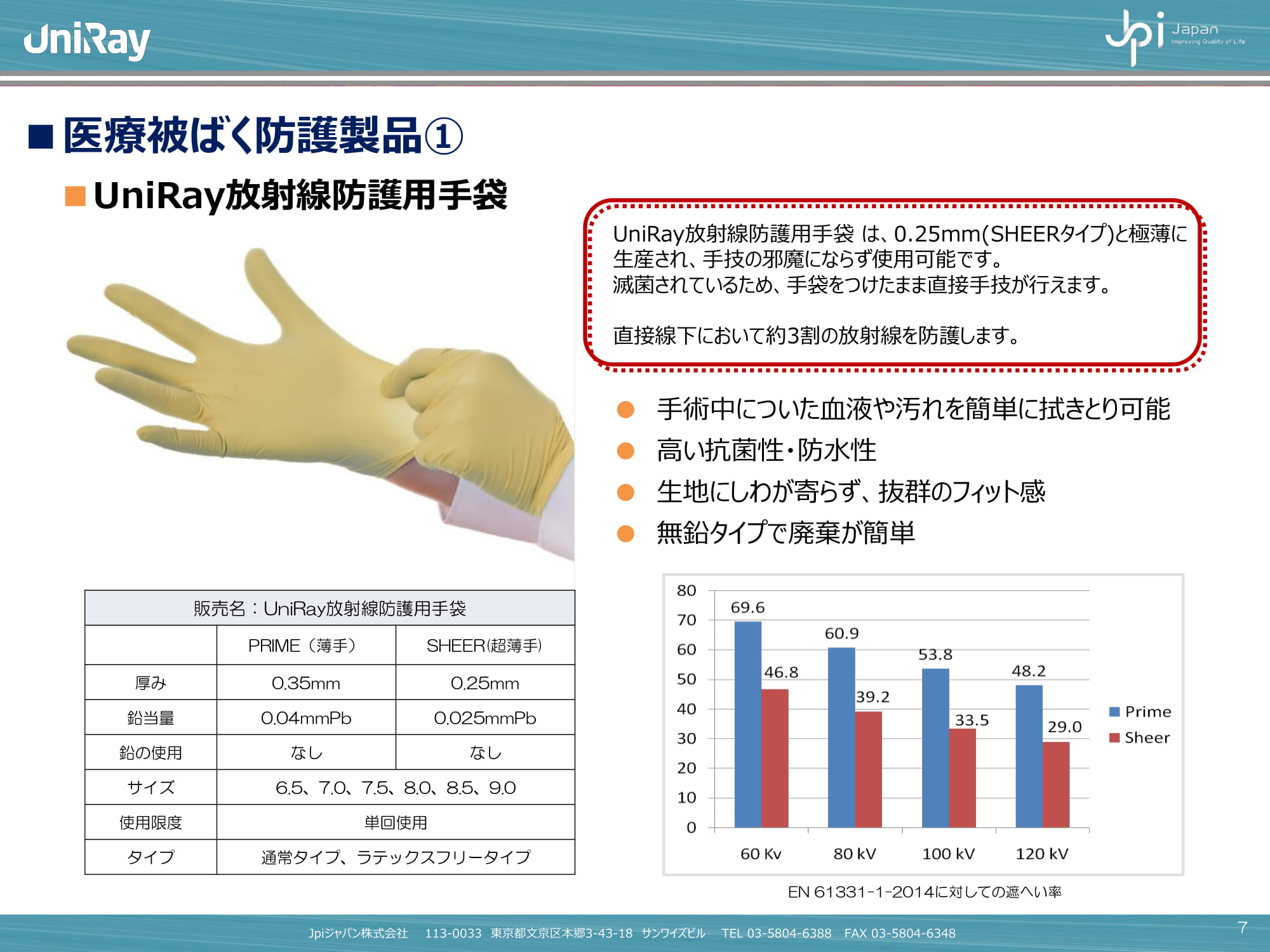 UniRay

Jpi Japan
Improving Quality of Life

■ 医療被ばく防護製品①

■ UniRay放射線防護用手袋

UniRay放射線防護用手袋 は、0.25mm(SHEERタイプ)と極薄に生産され、手技の邪魔にならず使用可能です。
滅菌されているため、手袋をつけたまま直接手技が行えます。

直接線下において約3割の放射線を防護します。

● 手術中についた血液や汚れを簡単に拭きとり可能
● 高い抗菌性・防水性
● 生地にしわが寄らず、抜群のフィット感
● 無鉛タイプで廃棄が簡単

| 販売名：UniRay放射線防護用手袋 | | |
|---|---|---|
| | PRIME（薄手） | SHEER(超薄手) |
| 厚み | 0.35mm | 0.25mm |
| 鉛当量 | 0.04mmPb | 0.025mmPb |
| 鉛の使用 | なし | なし |
| サイズ | 6.5、7.0、7.5、8.0、8.5、9.0 | |
| 使用限度 | 単回使用 | |
| タイプ | 通常タイプ、ラテックスフリータイプ | |

80
70
60
50
40
30
20
10
0
69.6
46.8
60.9
39.2
53.8
33.5
48.2
29.0
60 Kv
80 kV
100 kV
120 kV
Prime
Sheer

EN 61331-1-2014に対しての遮へい率

Jpiジャパン株式会社　113-0033 東京都文京区本郷3-43-18 サンワイズビル　TEL 03-5804-6388　FAX 03-5804-6348

7